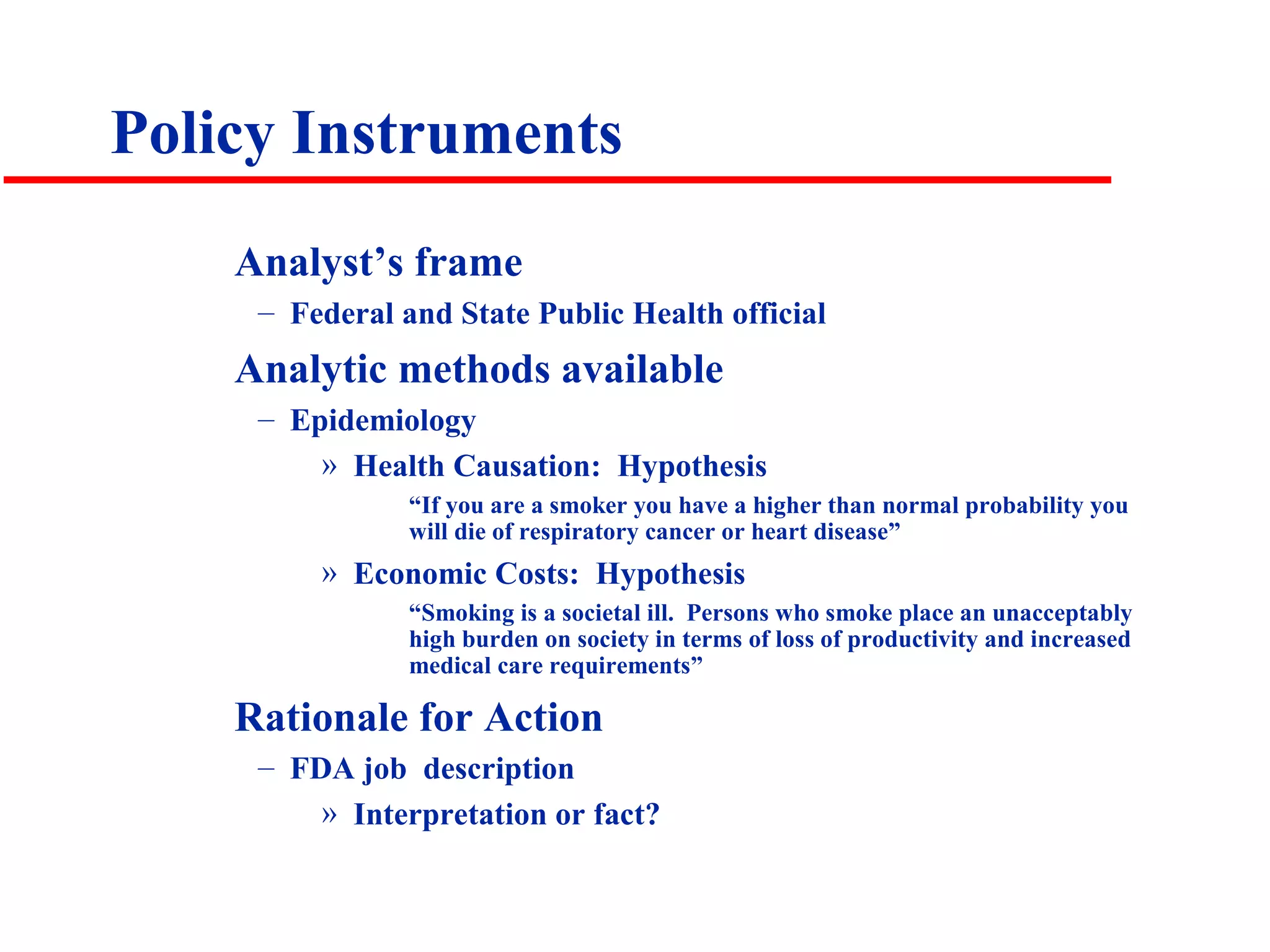 Policy Instruments

Analyst’s frame

– Federal and State Public Health official

Analytic methods available

– Epidemiology

» Health Causation: Hypothesis

“If you are a smoker you have a higher than normal probability you will die of respiratory cancer or heart disease”

» Economic Costs: Hypothesis

“Smoking is a societal ill. Persons who smoke place an unacceptably high burden on society in terms of loss of productivity and increased medical care requirements”

Rationale for Action

– FDA job description

» Interpretation or fact?